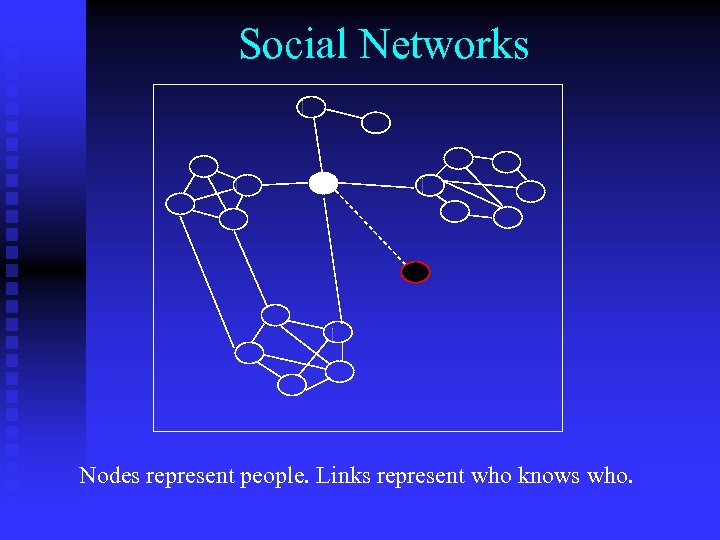 Social Networks

Nodes represent people. Links represent who knows who.